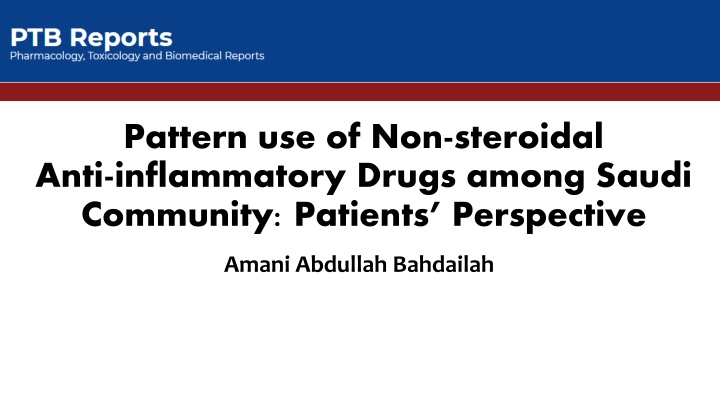 PTB Reports
Pharmacology, Toxicology and Biomedical Reports

Pattern use of Non-steroidal Anti-inflammatory Drugs among Saudi Community: Patients' Perspective

Amani Abdullah Bahdailah